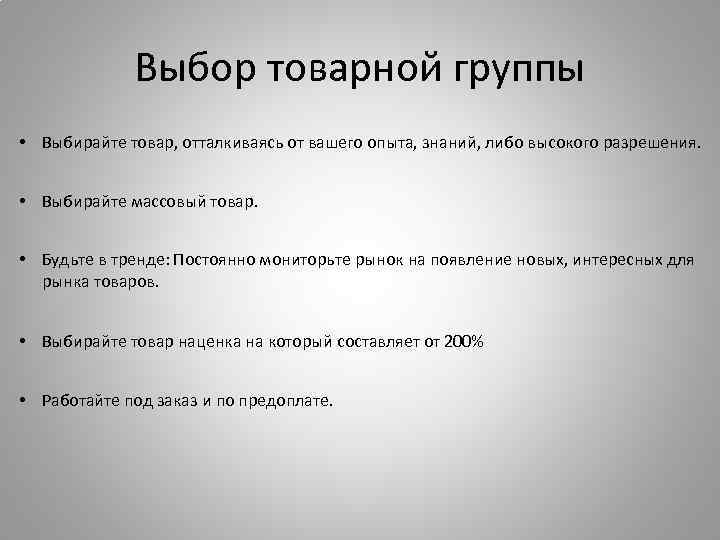 Выбор товарной группы

• Выбирайте товар, отталкиваясь от вашего опыта, знаний, либо высокого разрешения.

• Выбирайте массовый товар.

• Будьте в тренде: Постоянно мониторьте рынок на появление новых, интересных для рынка товаров.

• Выбирайте товар наценка на который составляет от 200%

• Работайте под заказ и по предоплате.